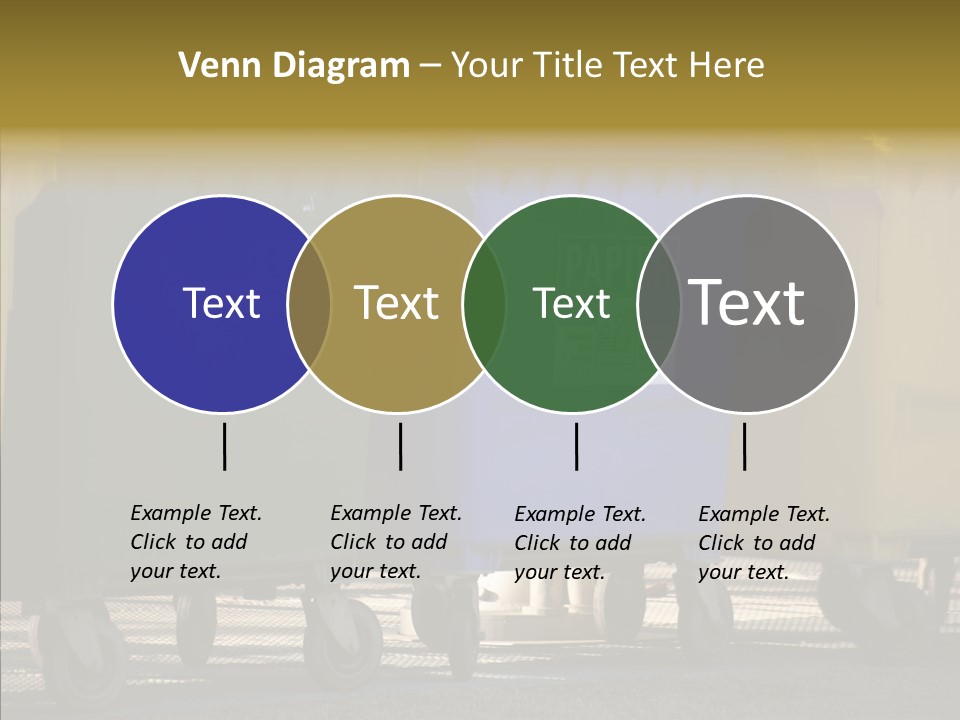 Venn Diagram – Your Title Text Here

Text

Text

Text

Text

Example Text. Click to add your text.

Example Text. Click to add your text.

Example Text. Click to add your text.

Example Text. Click to add your text.